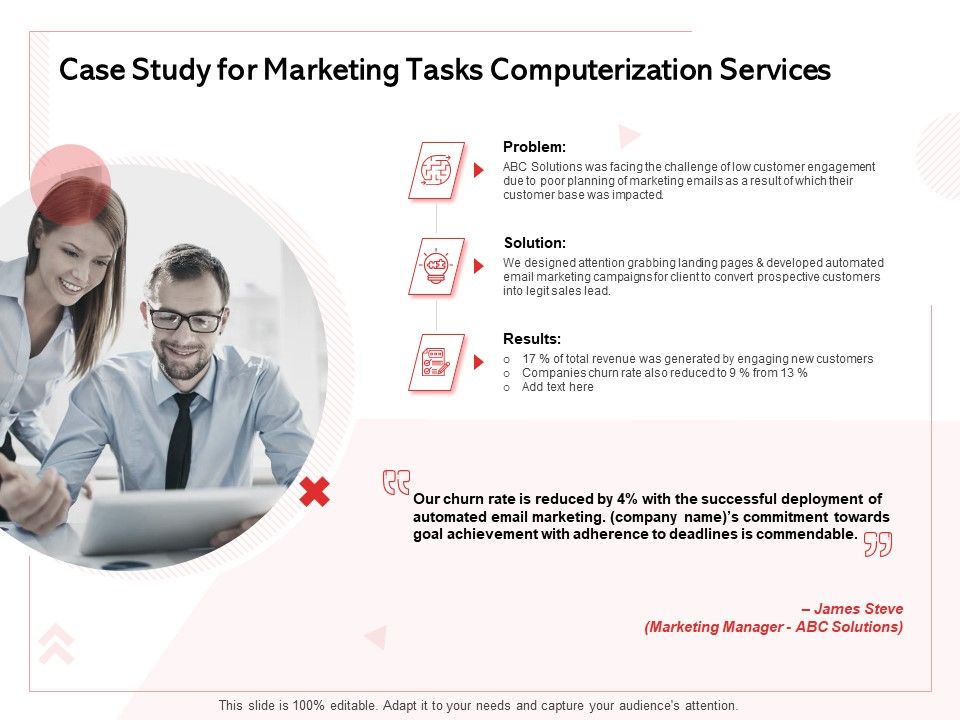 Case Study for Marketing Tasks Computerization Services

Problem:
ABC Solutions was facing the challenge of low customer engagement due to poor planning of marketing emails as a result of which their customer base was impacted.

Solution:
We designed attention grabbing landing pages & developed automated email marketing campaigns for client to convert prospective customers into legit sales lead.

Results:
o 17 % of total revenue was generated by engaging new customers
o Companies churn rate also reduced to 9 % from 13 %
o Add text here

Our churn rate is reduced by 4% with the successful deployment of automated email marketing. (company name)'s commitment towards goal achievement with adherence to deadlines is commendable.

– James Steve
(Marketing Manager - ABC Solutions)

This slide is 100% editable. Adapt it to your needs and capture your audience's attention.